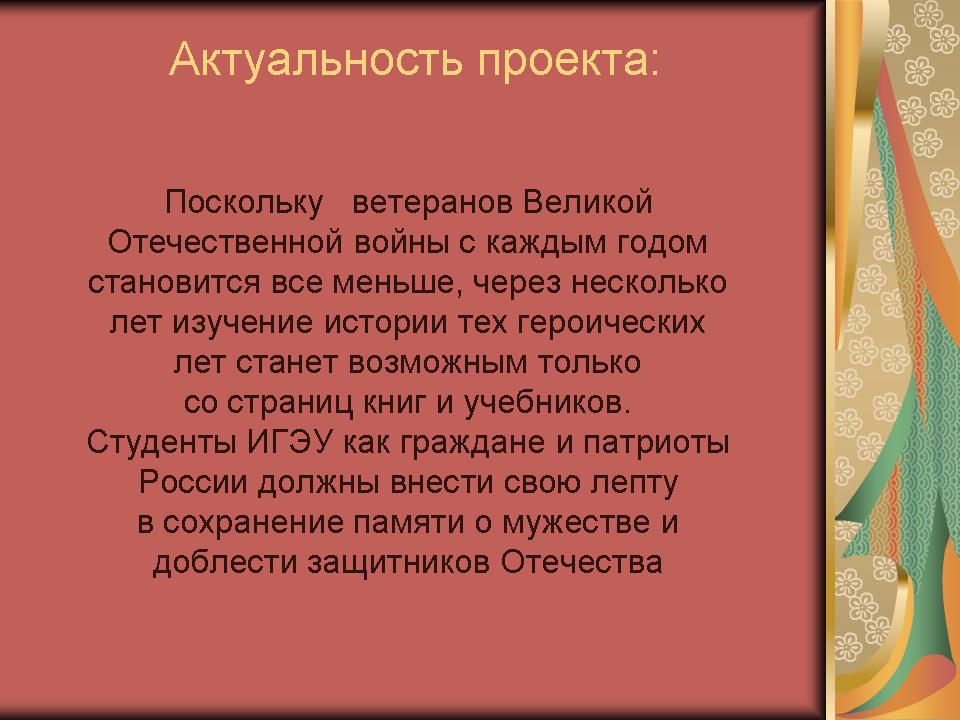 Актуальность проекта:

Поскольку ветеранов Великой Отечественной войны с каждым годом становится все меньше, через несколько лет изучение истории тех героических лет станет возможным только со страниц книг и учебников.
Студенты ИГЭУ как граждане и патриоты России должны внести свою лепту в сохранение памяти о мужестве и доблести защитников Отечества